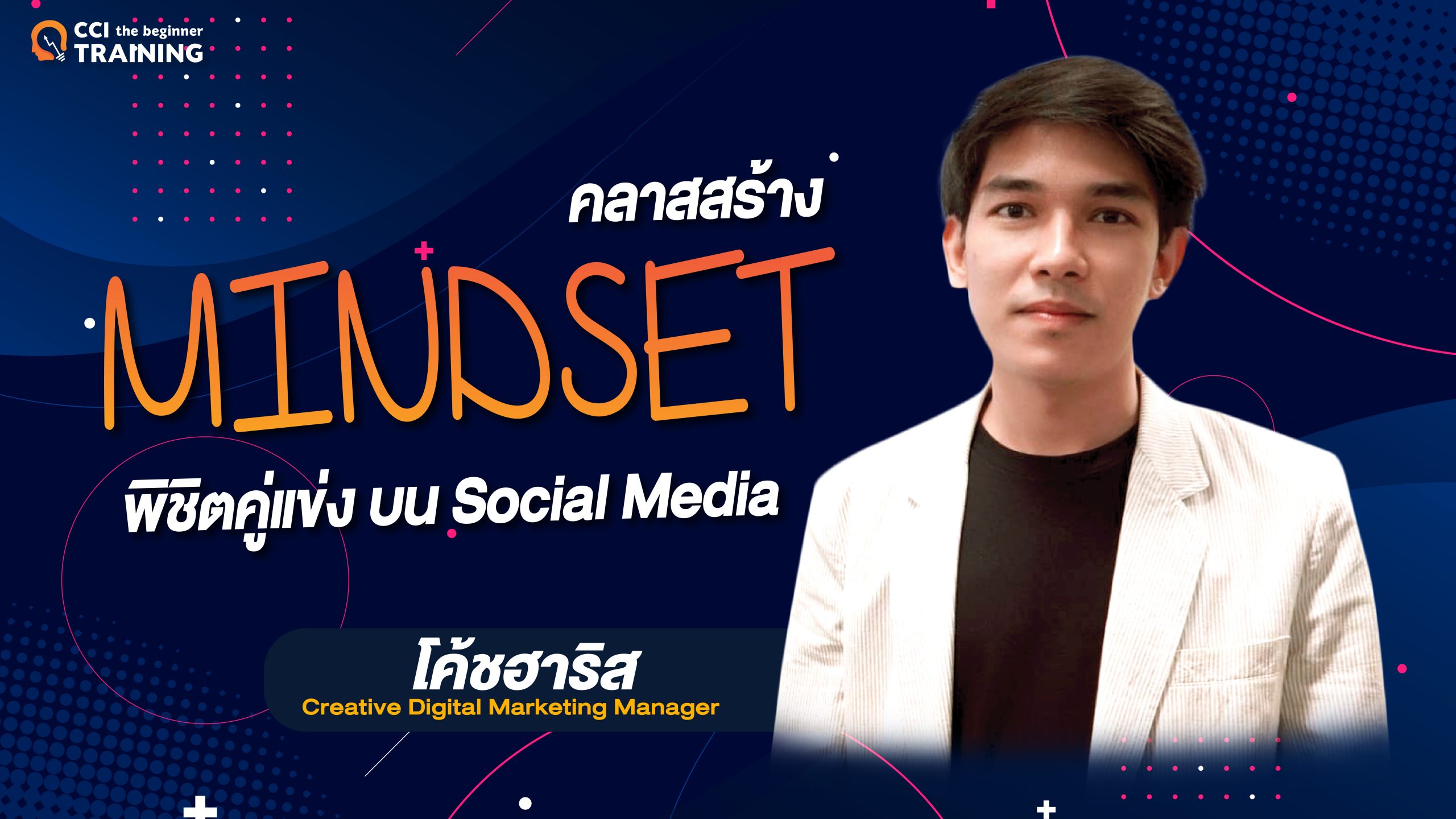 CCI the beginner TRAINING

คลาสสร้าง

MINDSET

พิชิตคู่แข่ง บน Social Media

โค้ชฮาริส
Creative Digital Marketing Manager